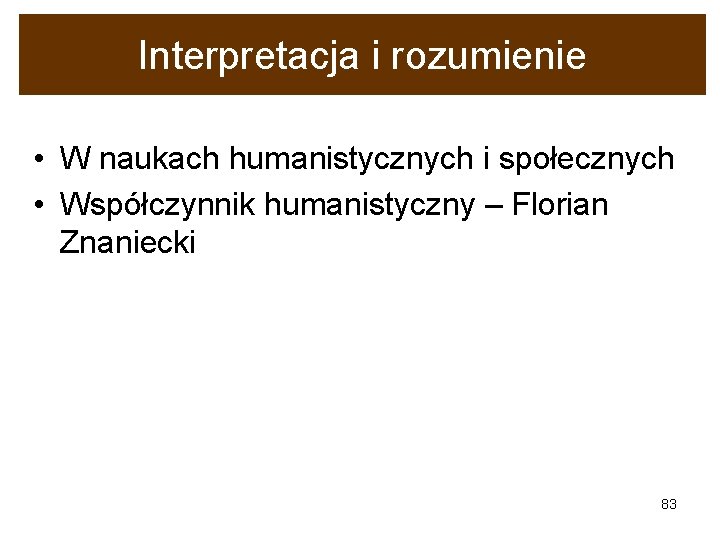 Interpretacja i rozumienie

• W naukach humanistycznych i społecznych
• Współczynnik humanistyczny – Florian Znaniecki

83